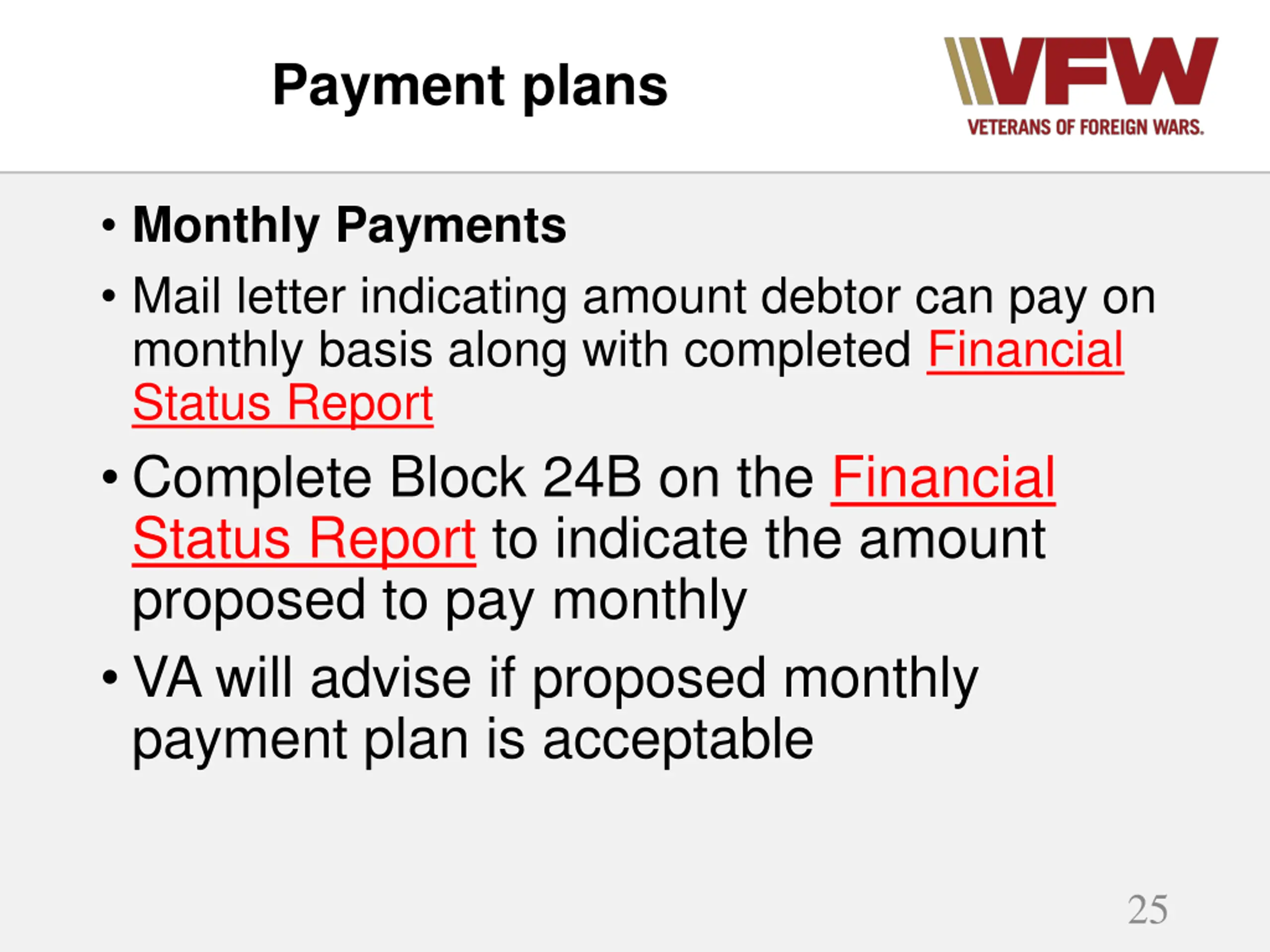 Payment plans

VFW
VETERANS OF FOREIGN WARS.

• Monthly Payments
• Mail letter indicating amount debtor can pay on monthly basis along with completed Financial Status Report
• Complete Block 24B on the Financial Status Report to indicate the amount proposed to pay monthly
• VA will advise if proposed monthly payment plan is acceptable

25